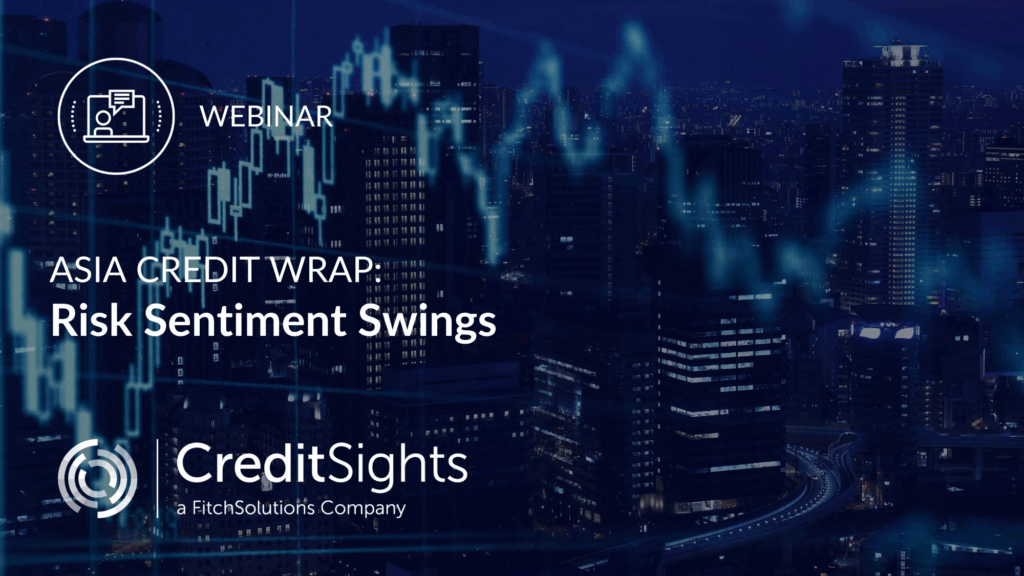 WEBINAR

ASIA CREDIT WRAP:
Risk Sentiment Swings

CreditSights
a FitchSolutions Company